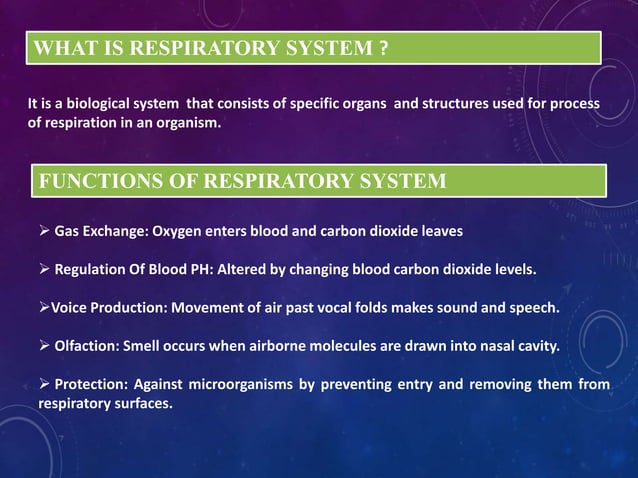 WHAT IS RESPIRATORY SYSTEM ?

It is a biological system that consists of specific organs and structures used for process of respiration in an organism.

FUNCTIONS OF RESPIRATORY SYSTEM

➢ Gas Exchange: Oxygen enters blood and carbon dioxide leaves

➢ Regulation Of Blood PH: Altered by changing blood carbon dioxide levels.

➢Voice Production: Movement of air past vocal folds makes sound and speech.

➢ Olfaction: Smell occurs when airborne molecules are drawn into nasal cavity.

➢ Protection: Against microorganisms by preventing entry and removing them from respiratory surfaces.